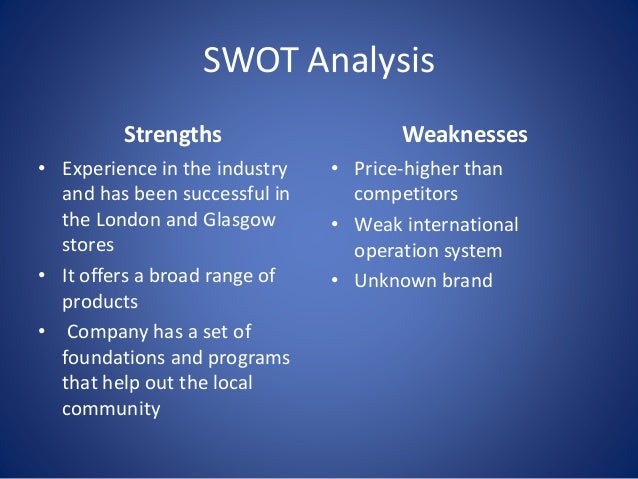 SWOT Analysis

Strengths

• Experience in the industry and has been successful in the London and Glasgow stores
• It offers a broad range of products
• Company has a set of foundations and programs that help out the local community

Weaknesses

• Price-higher than competitors
• Weak international operation system
• Unknown brand